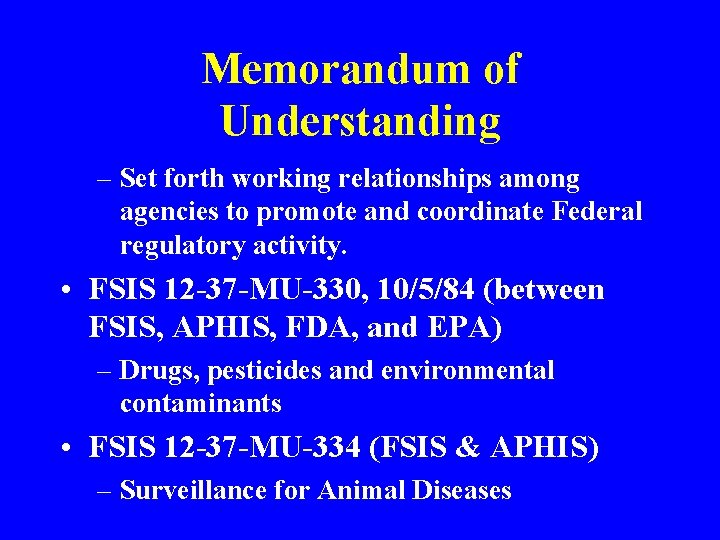 Memorandum of Understanding

– Set forth working relationships among agencies to promote and coordinate Federal regulatory activity.

• FSIS 12-37-MU-330, 10/5/84 (between FSIS, APHIS, FDA, and EPA)

– Drugs, pesticides and environmental contaminants

• FSIS 12-37-MU-334 (FSIS & APHIS)

– Surveillance for Animal Diseases